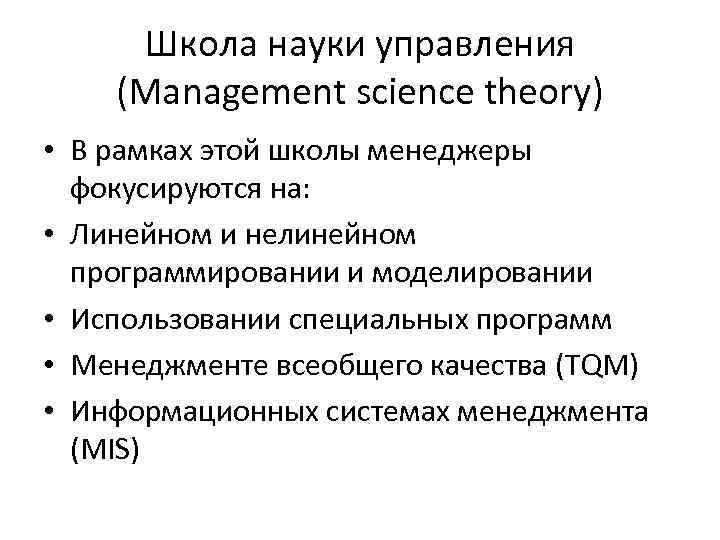 Школа науки управления (Management science theory)

• В рамках этой школы менеджеры фокусируются на:
• Линейном и нелинейном программировании и моделировании
• Использовании специальных программ
• Менеджменте всеобщего качества (TQM)
• Информационных системах менеджмента (MIS)